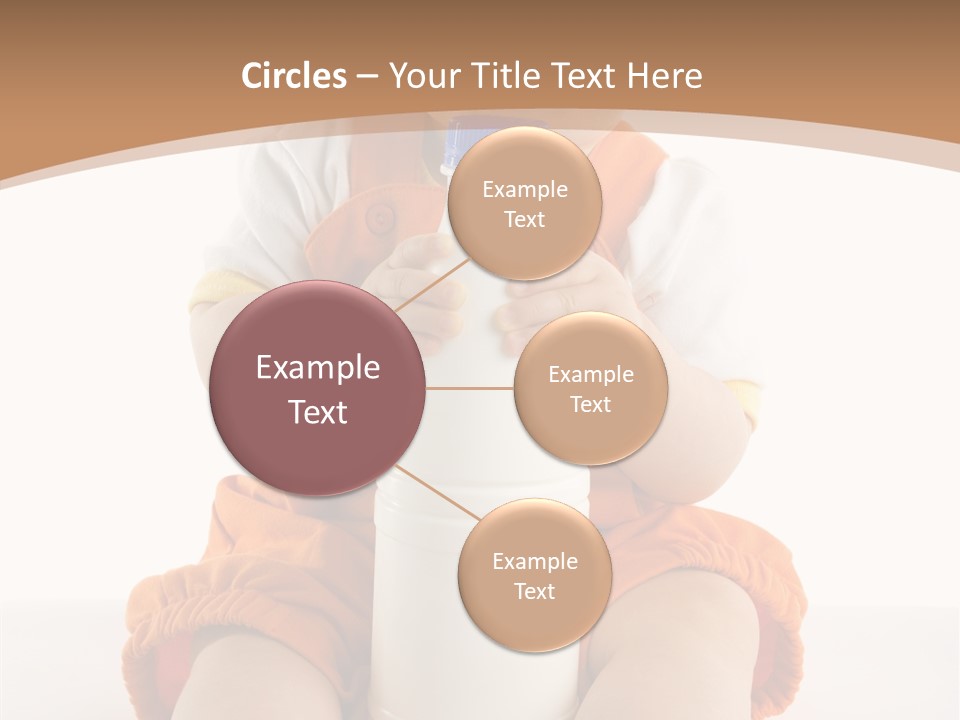 Circles – Your Title Text Here

Example Text

Example Text

Example Text

Example Text